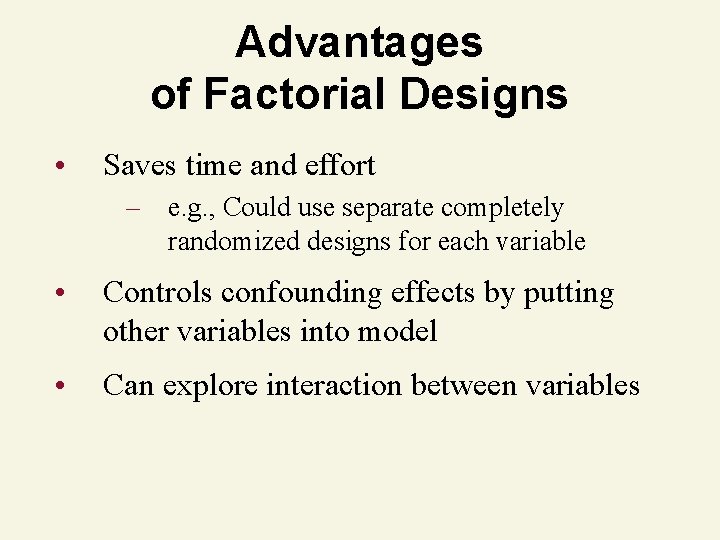 Advantages of Factorial Designs

• Saves time and effort

– e.g., Could use separate completely randomized designs for each variable

• Controls confounding effects by putting other variables into model

• Can explore interaction between variables